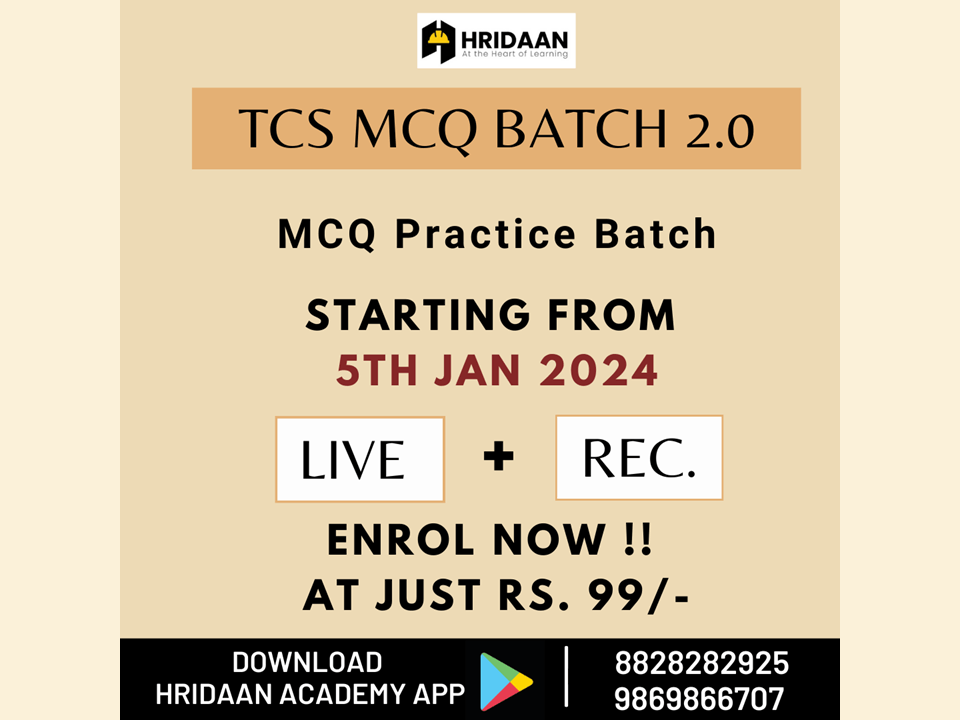 HRIDAAN
At the Heart of Learning

TCS MCQ BATCH 2.0

MCQ Practice Batch

STARTING FROM
5TH JAN 2024

LIVE + REC.

ENROL NOW !!
AT JUST RS. 99/-

DOWNLOAD
HRIDAAN ACADEMY APP

8828282925
9869866707